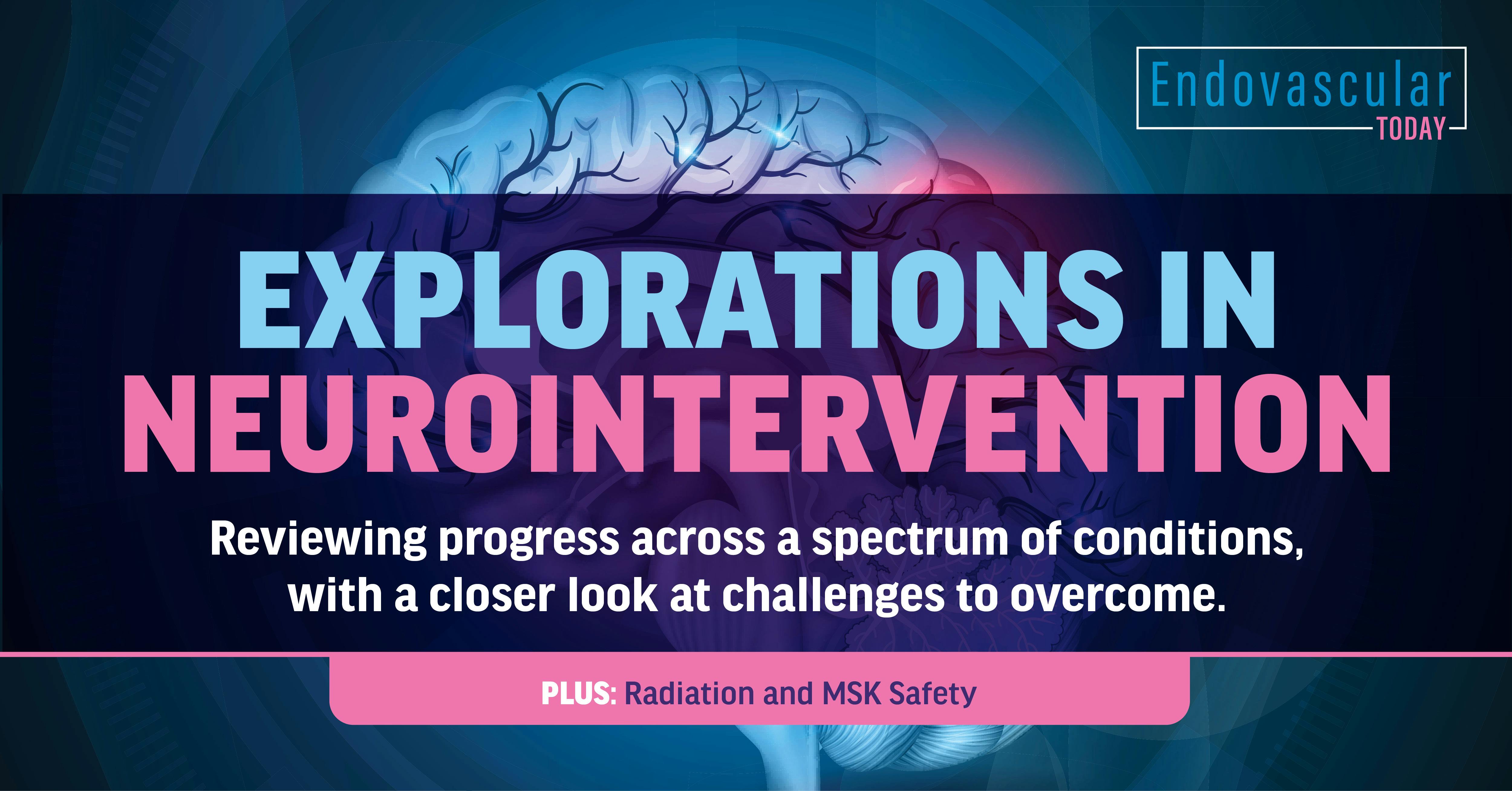 Endovascular
TODAY

EXPLORATIONS IN
NEUROINTERVENTION

Reviewing progress across a spectrum of conditions, with a closer look at challenges to overcome.

PLUS: Radiation and MSK Safety